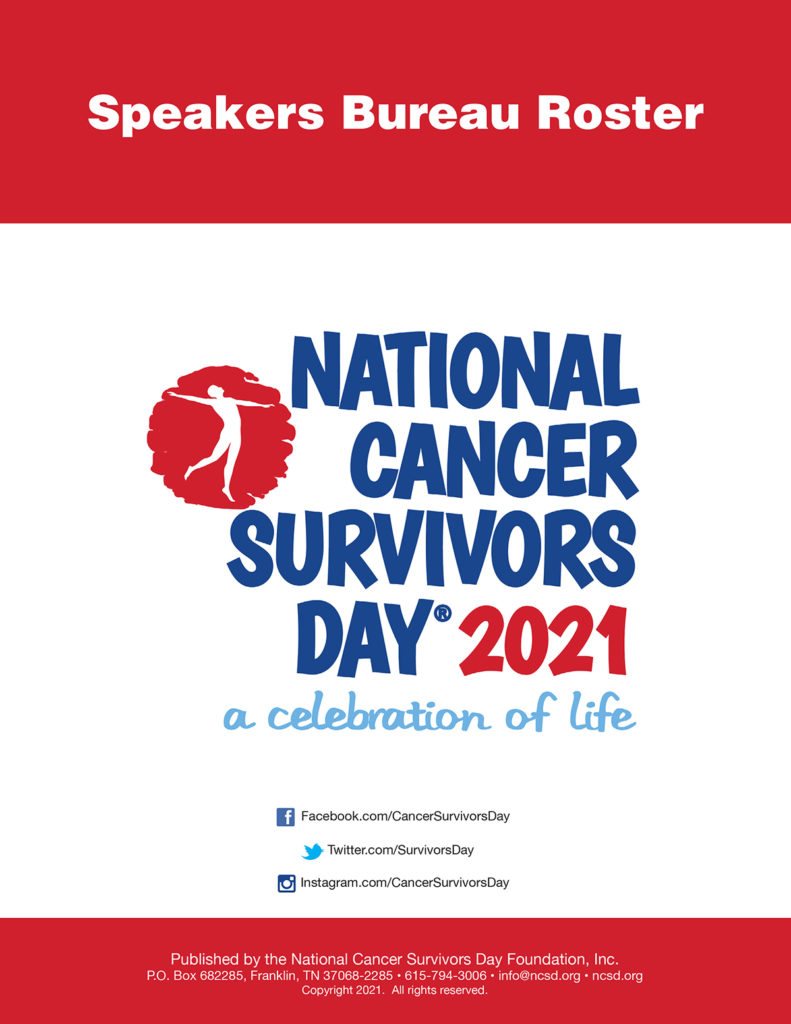 Speakers Bureau Roster

NATIONAL CANCER SURVIVORS DAY® 2021

a celebration of life

Facebook.com/CancerSurvivorsDay

Twitter.com/SurvivorsDay

Instagram.com/CancerSurvivorsDay

Published by the National Cancer Survivors Day Foundation, Inc.
P.O. Box 682285, Franklin, TN 37068-2285 • 615-794-3006 • info@ncsd.org • ncsd.org
Copyright 2021. All rights reserved.